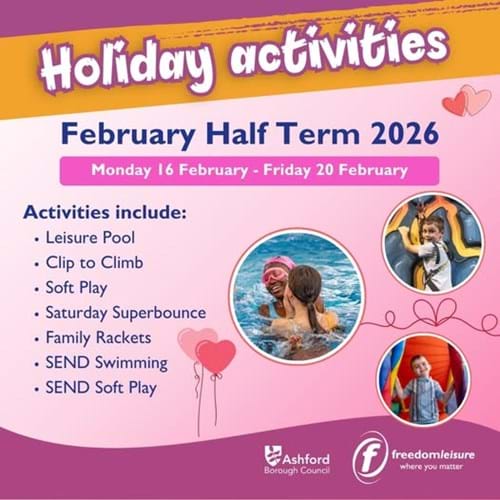 Holiday activities

February Half Term 2026

Monday 16 February - Friday 20 February

Activities include:
• Leisure Pool
• Clip to Climb
• Soft Play
• Saturday Superbounce
• Family Rackets
• SEND Swimming
• SEND Soft Play

Ashford Borough Council

f freedomleisure
where you matter